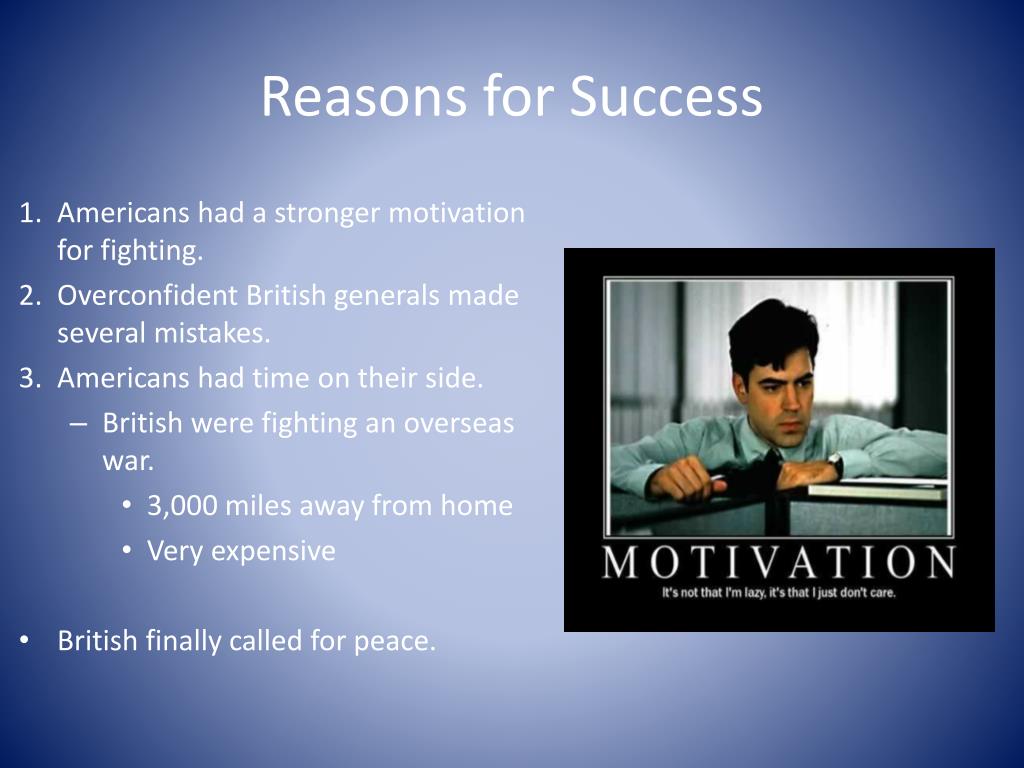 Reasons for Success

1. Americans had a stronger motivation for fighting.
2. Overconfident British generals made several mistakes.
3. Americans had time on their side.
   – British were fighting an overseas war.
      • 3,000 miles away from home
      • Very expensive

• British finally called for peace.

MOTIVATION
It's not that I'm lazy, it's that I just don't care.